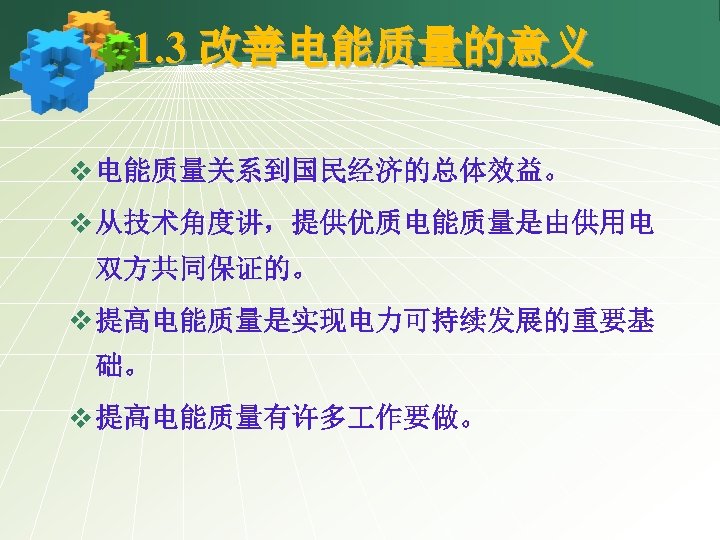 1.3 改善电能质量的意义

❖ 电能质量关系到国民经济的总体效益。

❖ 从技术角度讲，提供优质电能质量是由供用电双方共同保证的。

❖ 提高电能质量是实现电力可持续发展的重要基础。

❖ 提高电能质量有许多工作要做。